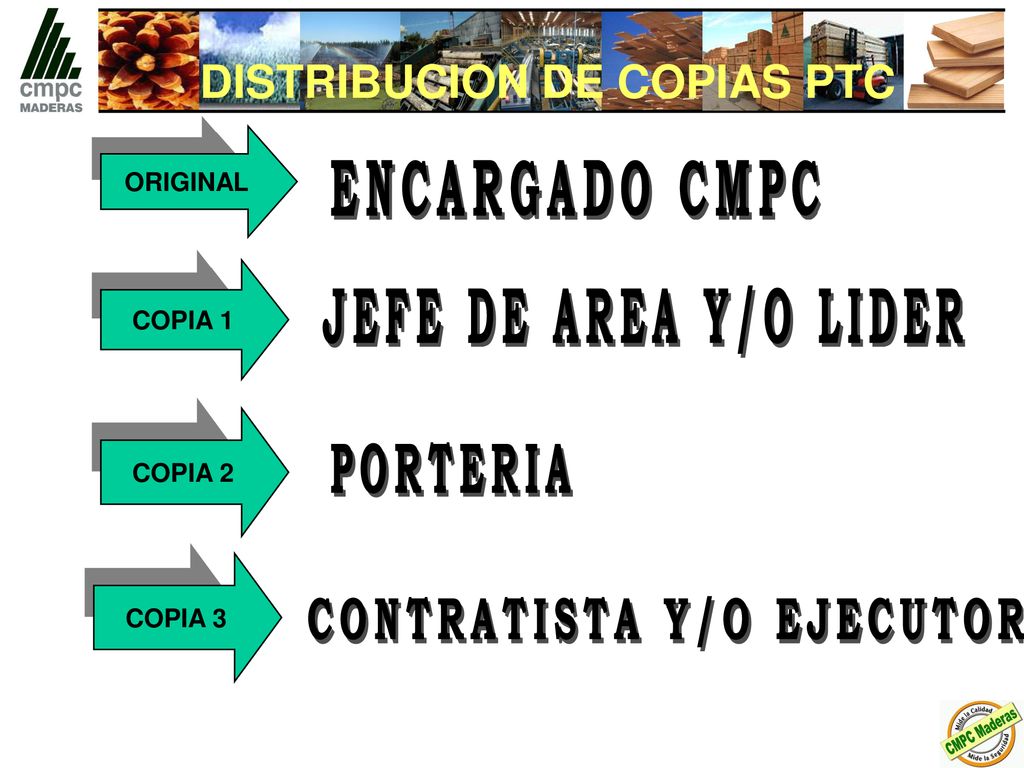 cmpc
MADERAS

DISTRIBUCION DE COPIAS PTC

ORIGINAL

ENCARGADO CMPC

COPIA 1

JEFE DE AREA Y/O LIDER

COPIA 2

PORTERIA

COPIA 3

CONTRATISTA Y/O EJECUTOR

Mide la Calidad
CMPC Maderas
Mide la Seguridad